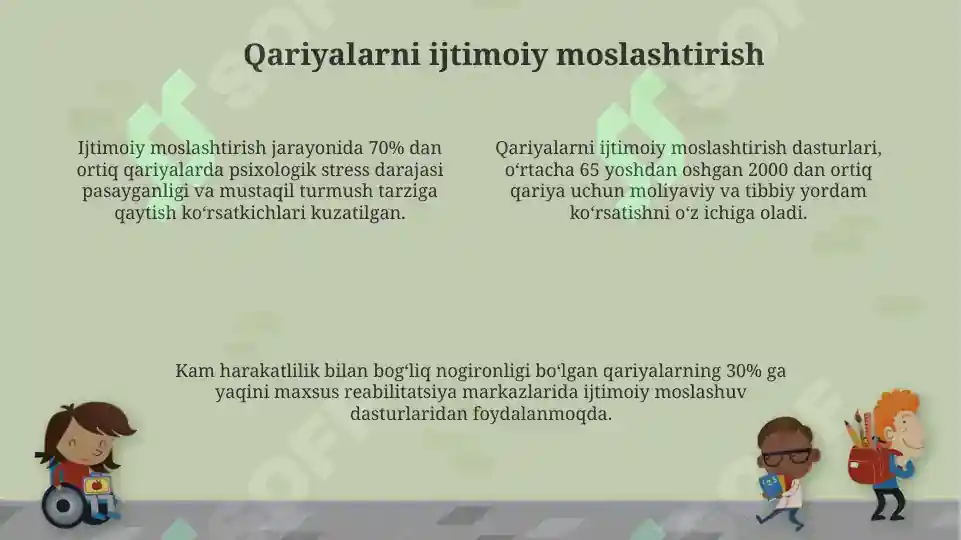 Qariyalarni ijtimoiy moslashtirish

Ijtimoiy moslashtirish jarayonida 70% dan ortiq qariyalarda psixologik stress darajasi pasayganligi va mustaqil turmush tarziga qaytish koʻrsatkichlari kuzatilgan.

Qariyalarni ijtimoiy moslashtirish dasturlari, oʻrtacha 65 yoshdan oshgan 2000 dan ortiq qariya uchun moliyaviy va tibbiy yordam koʻrsatishni oʻz ichiga oladi.

Kam harakatlilik bilan bogʻliq nogironligi boʻlgan qariyalarning 30% ga yaqini maxsus reabilitatsiya markazlarida ijtimoiy moslashuv dasturlaridan foydalanmoqda.